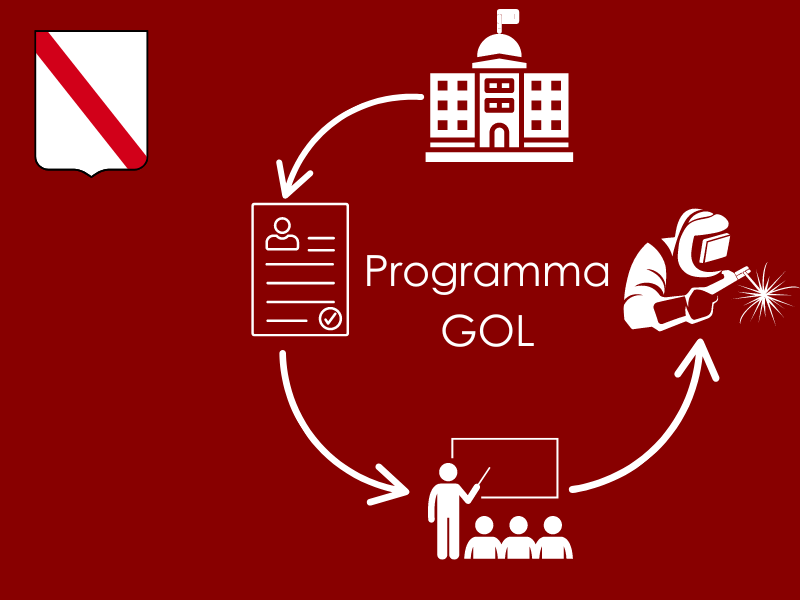 Programma
GOL